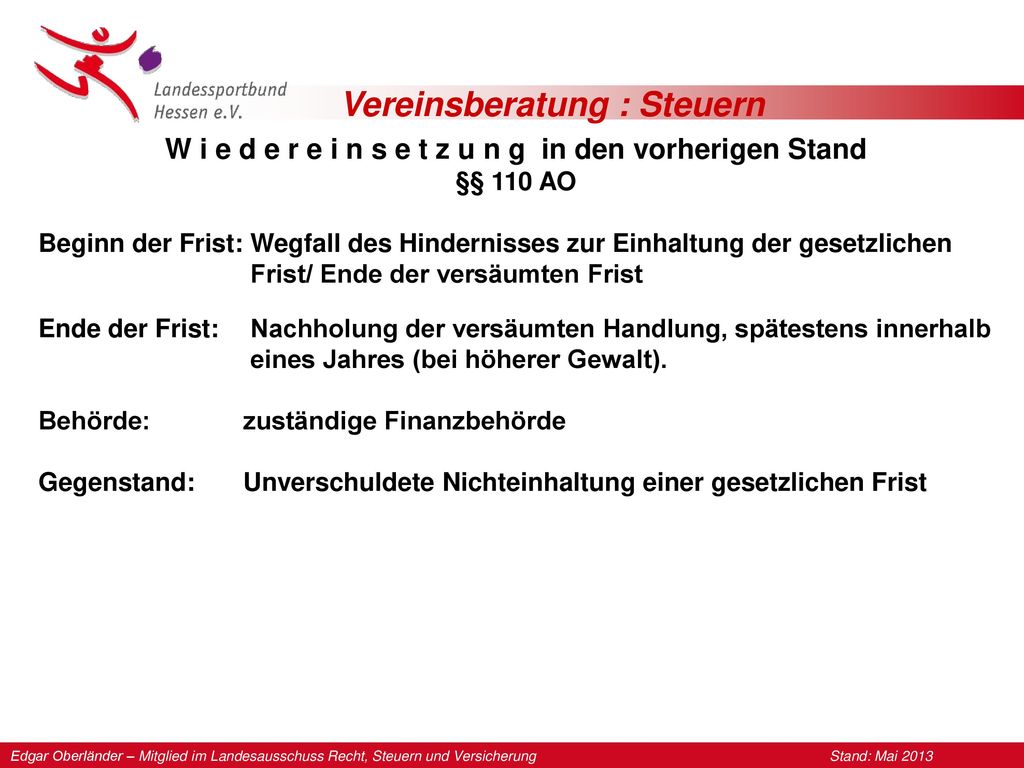 Landessportbund Hessen e.V.

Vereinsberatung : Steuern

W i e d e r e i n s e t z u n g in den vorherigen Stand
§§ 110 AO

Beginn der Frist: Wegfall des Hindernisses zur Einhaltung der gesetzlichen Frist/ Ende der versäumten Frist

Ende der Frist: Nachholung der versäumten Handlung, spätestens innerhalb eines Jahres (bei höherer Gewalt).

Behörde: zuständige Finanzbehörde

Gegenstand: Unverschuldete Nichteinhaltung einer gesetzlichen Frist

Edgar Oberländer – Mitglied im Landesausschuss Recht, Steuern und Versicherung Stand: Mai 2013